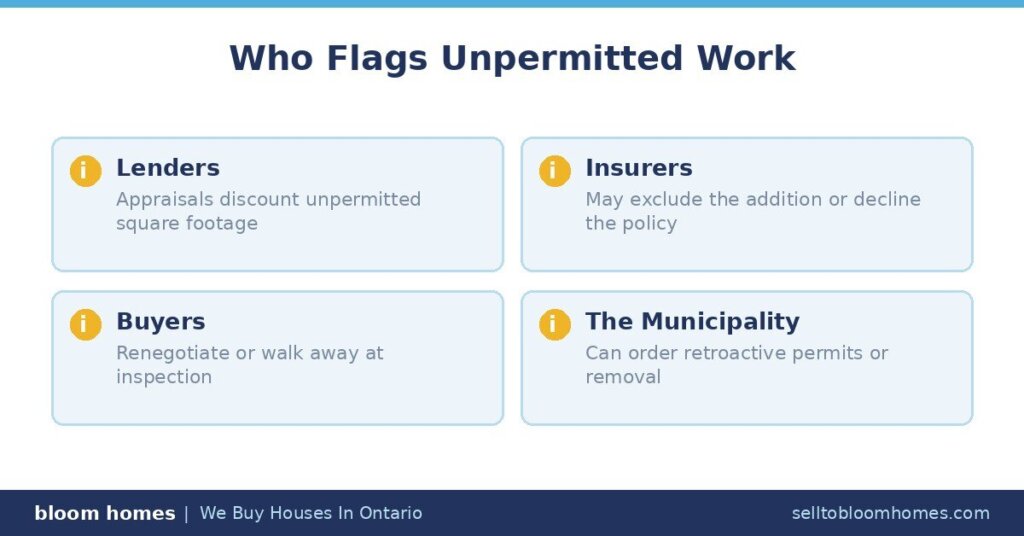 Who Flags Unpermitted Work

i Lenders
Appraisals discount unpermitted square footage

i Insurers
May exclude the addition or decline the policy

i Buyers
Renegotiate or walk away at inspection

i The Municipality
Can order retroactive permits or removal

bloom homes | We Buy Houses In Ontario

selltobloomhomes.com